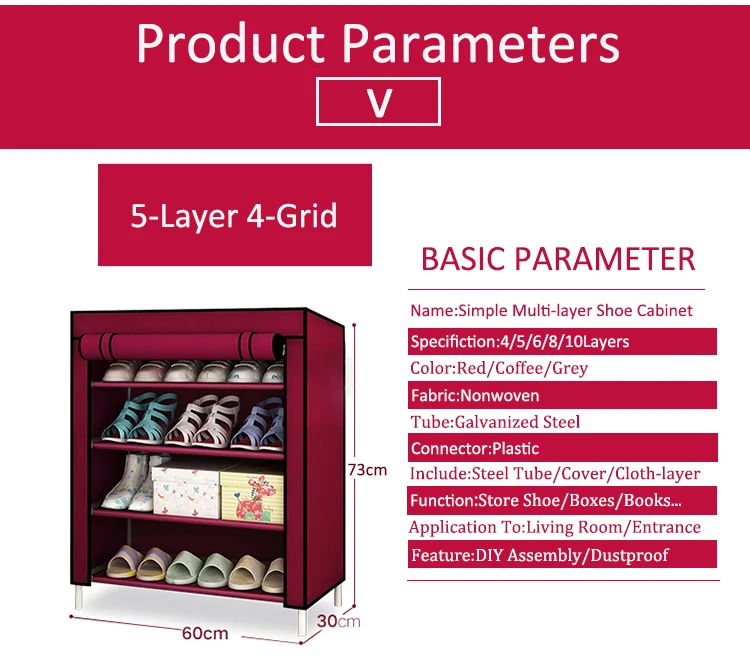 Product Parameters

V

5-Layer 4-Grid

73cm

60cm

30cm

BASIC PARAMETER

Name:Simple Multi-layer Shoe Cabinet

Specifiction:4/5/6/8/10Layers

Color:Red/Coffee/Grey

Fabric:Nonwoven

Tube:Galvanized Steel

Connector:Plastic

Include:Steel Tube/Cover/Cloth-layer

Function:Store Shoe/Boxes/Books...

Application To:Living Room/Entrance

Feature:DIY Assembly/Dustproof